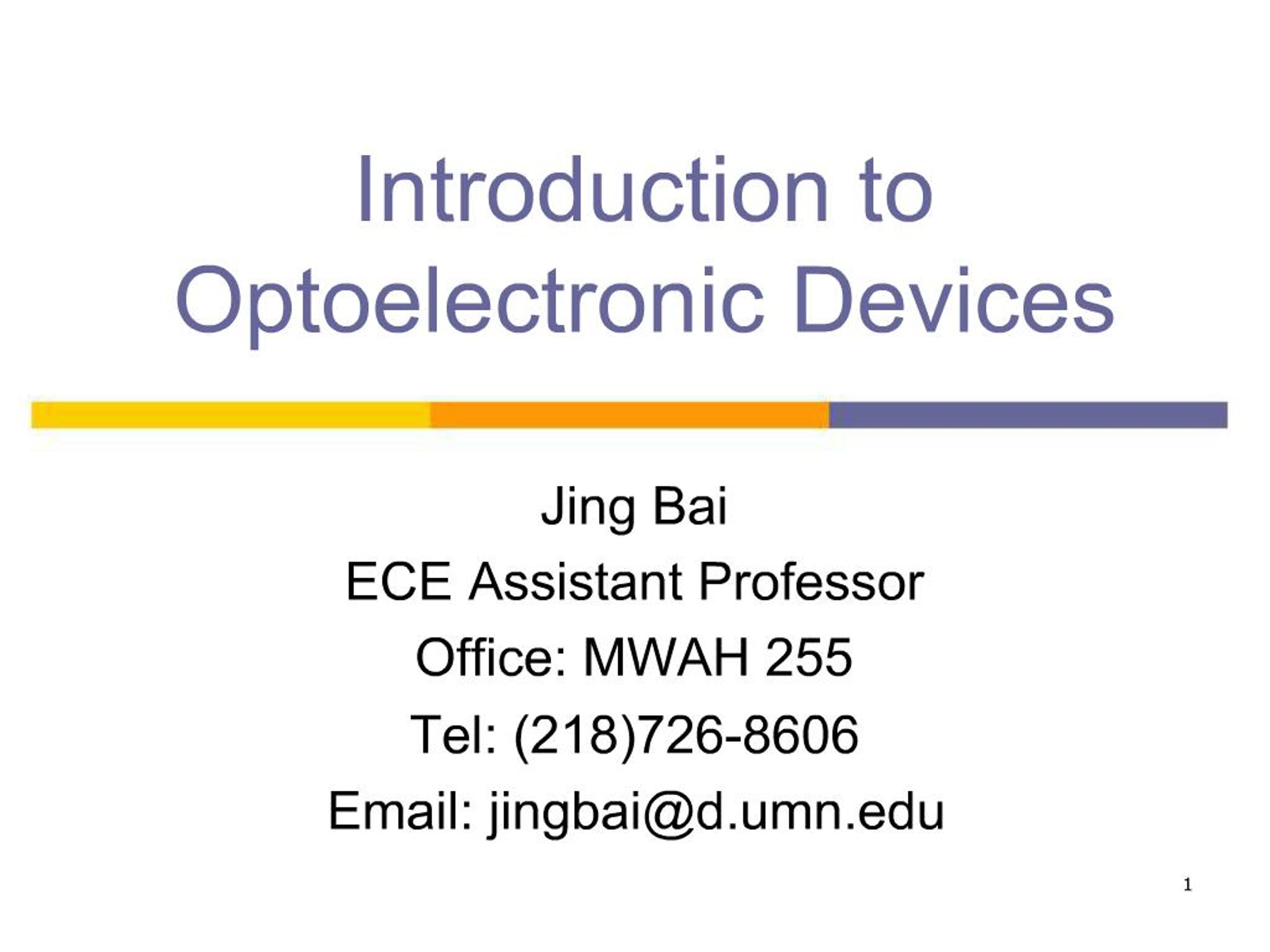 Introduction to Optoelectronic Devices

Jing Bai
ECE Assistant Professor
Office: MWAH 255
Tel: (218)726-8606
Email: jingbai@d.umn.edu

1